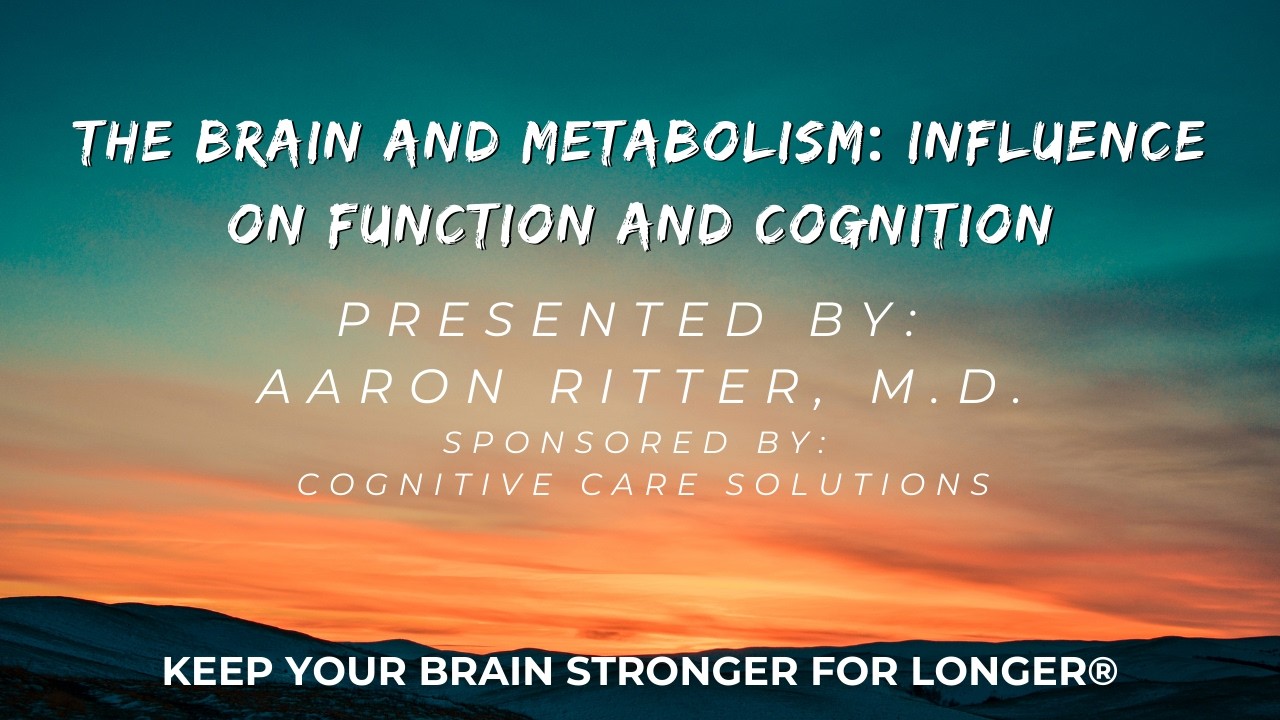 THE BRAIN AND METABOLISM: INFLUENCE ON FUNCTION AND COGNITION

PRESENTED BY:
AARON RITTER, M.D.

SPONSORED BY:
COGNITIVE CARE SOLUTIONS

KEEP YOUR BRAIN STRONGER FOR LONGER®